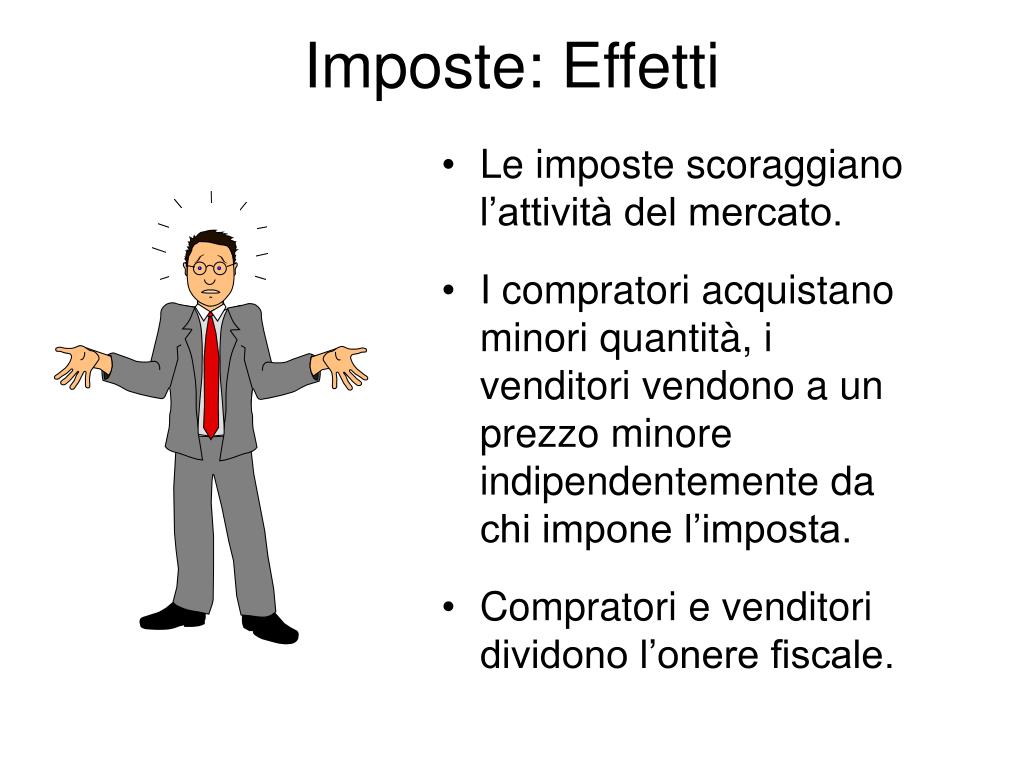 Imposte: Effetti

• Le imposte scoraggiano l’attività del mercato.

• I compratori acquistano minori quantità, i venditori vendono a un prezzo minore indipendentemente da chi impone l’imposta.

• Compratori e venditori dividono l’onere fiscale.